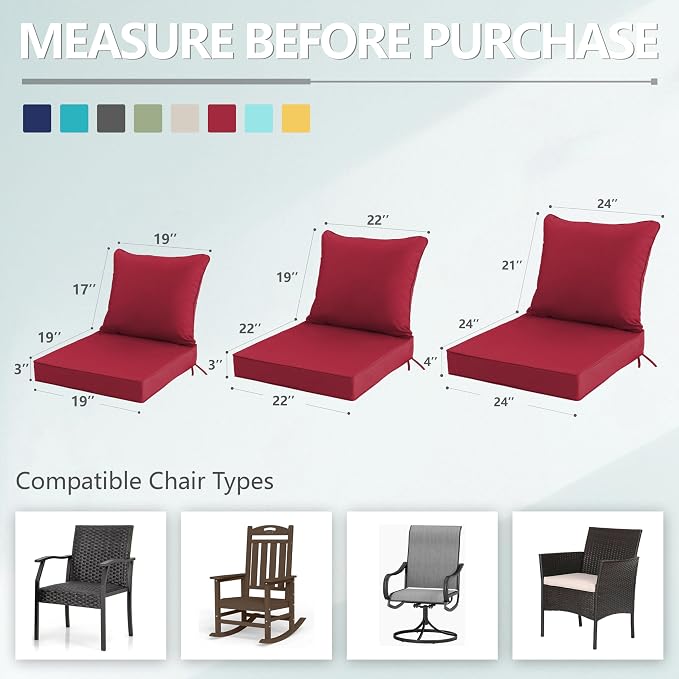 MEASURE BEFORE PURCHASE

19″
17″
19″
3″
19″

22″
19″
22″
3″
22″

24″
21″
24″
4″
24″

Compatible Chair Types